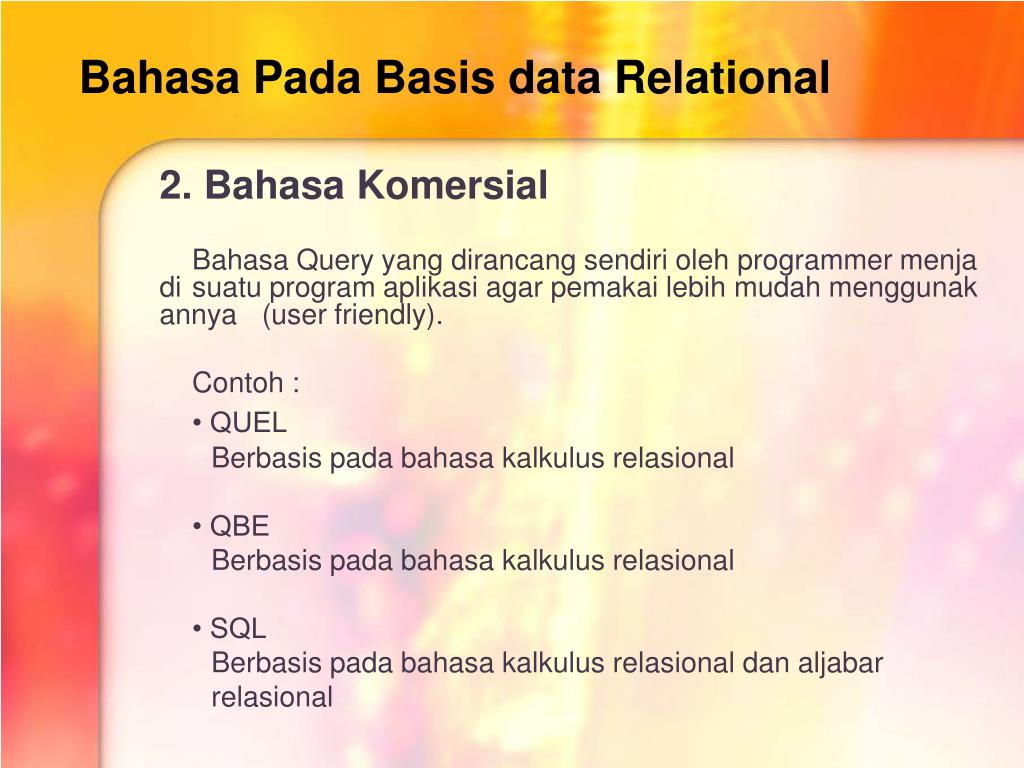 Bahasa Pada Basis data Relational

2. Bahasa Komersial

Bahasa Query yang dirancang sendiri oleh programmer menja di suatu program aplikasi agar pemakai lebih mudah menggunak annya (user friendly).

Contoh :

• QUEL
Berbasis pada bahasa kalkulus relasional

• QBE
Berbasis pada bahasa kalkulus relasional

• SQL
Berbasis pada bahasa kalkulus relasional dan aljabar relasional